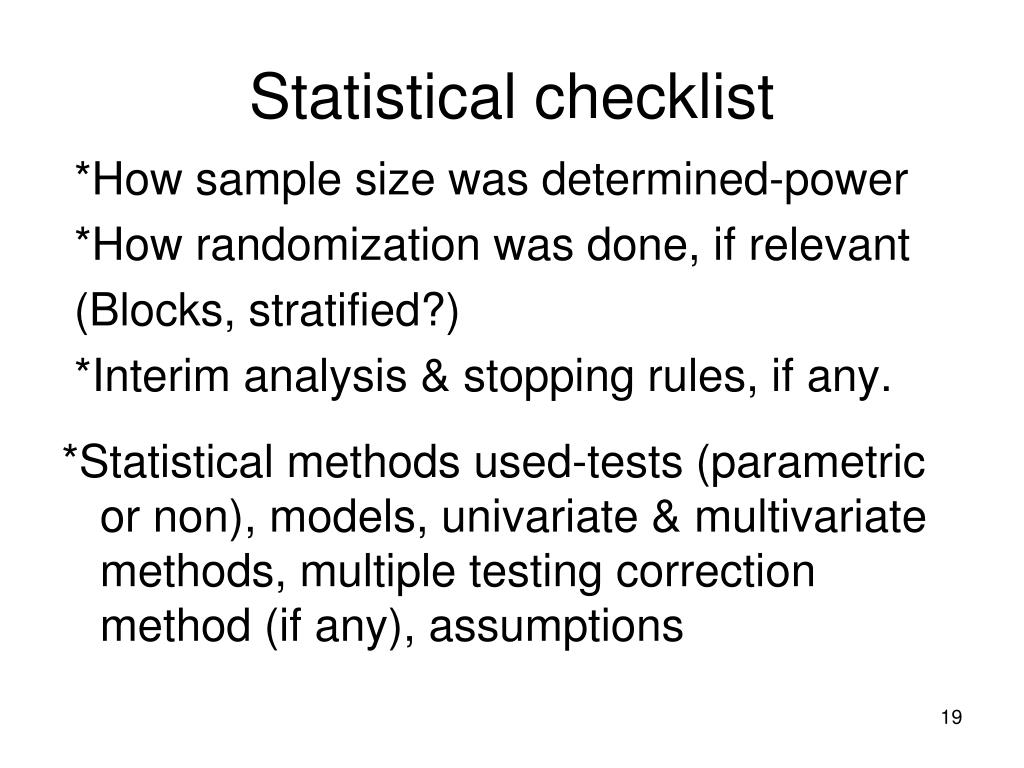 Statistical checklist

*How sample size was determined-power

*How randomization was done, if relevant

(Blocks, stratified?)

*Interim analysis & stopping rules, if any.

*Statistical methods used-tests (parametric or non), models, univariate & multivariate methods, multiple testing correction method (if any), assumptions

19